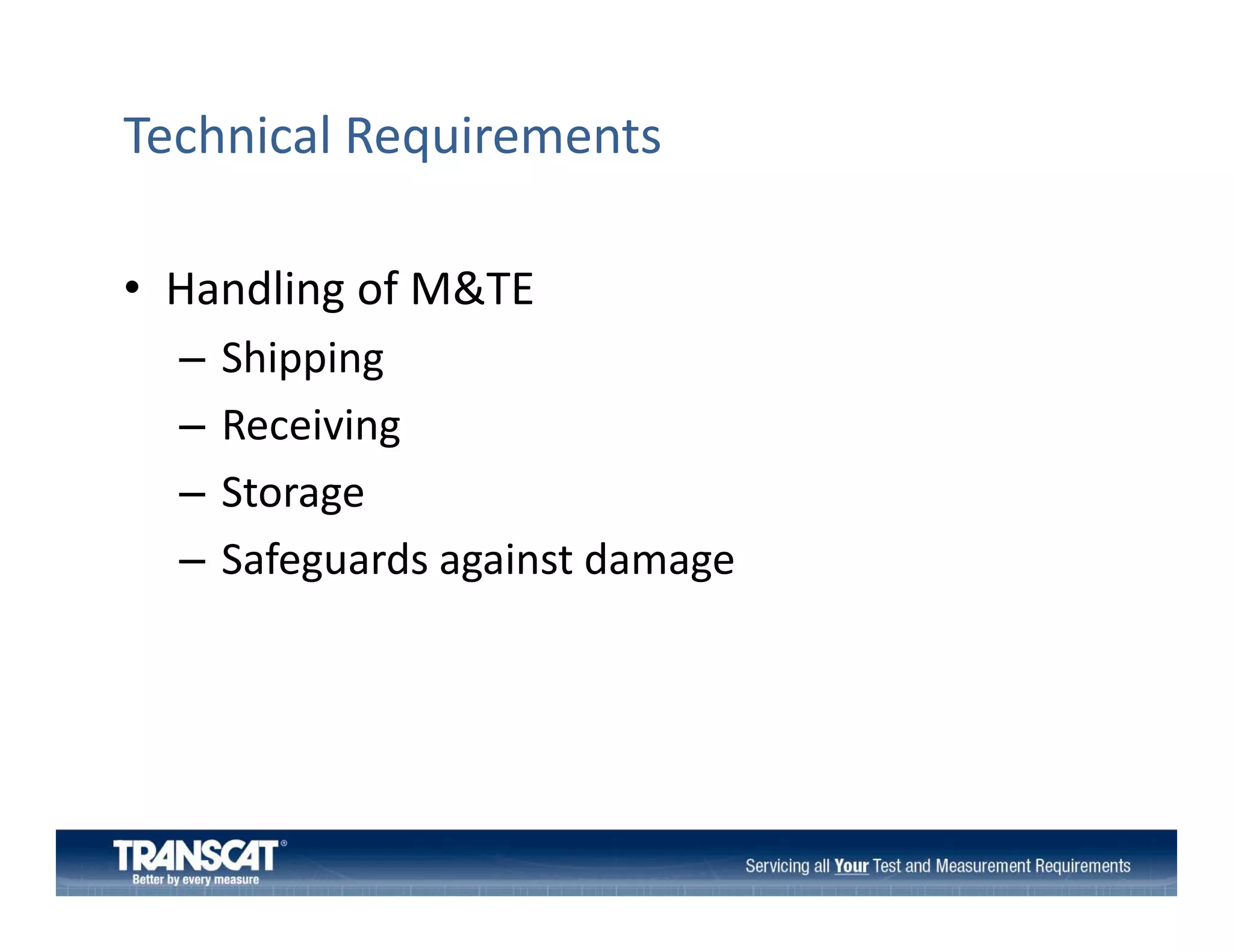 Technical Requirements

• Handling of M&TE
– Shipping
– Receiving
– Storage
– Safeguards against damage

TRANSCAT®
Better by every measure

Servicing all Your Test and Measurement Requirements